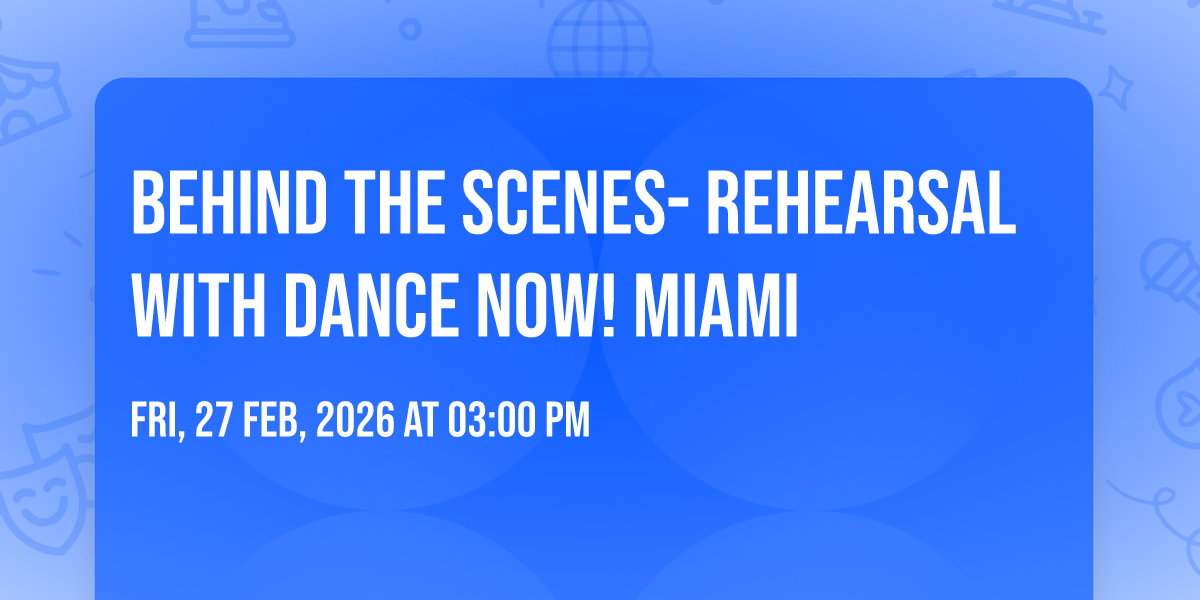 BEHIND THE SCENES- REHEARSAL WITH DANCE NOW! MIAMI

FRI, 27 FEB, 2026 AT 03:00 PM